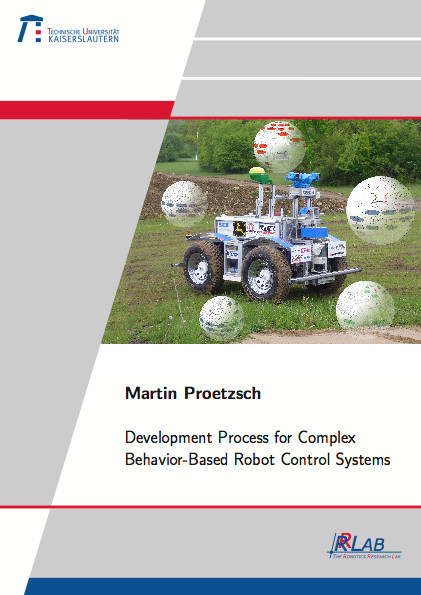 TECHNISCHE UNIVERSITÄT
KAISERSLAUTERN

Martin Proetzsch

Development Process for Complex Behavior-Based Robot Control Systems

RRLAB
THE ROBOTICS RESEARCH LAB